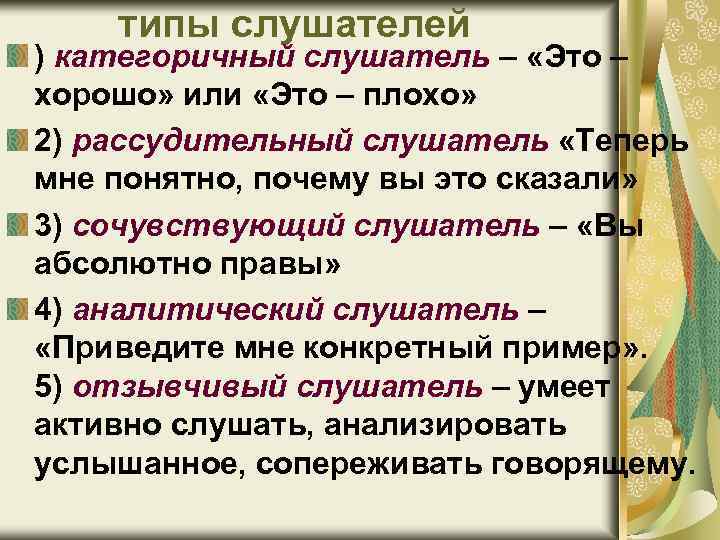 типы слушателей

) категоричный слушатель – «Это – хорошо» или «Это – плохо»

2) рассудительный слушатель «Теперь мне понятно, почему вы это сказали»

3) сочувствующий слушатель – «Вы абсолютно правы»

4) аналитический слушатель – «Приведите мне конкретный пример».
5) отзывчивый слушатель – умеет активно слушать, анализировать услышанное, сопереживать говорящему.